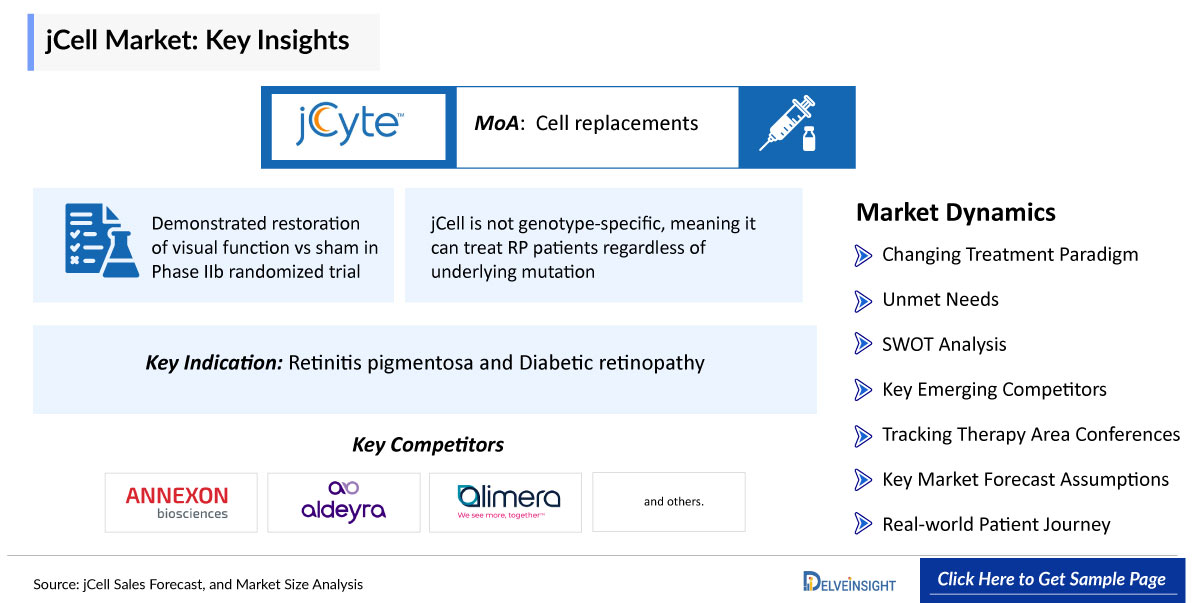 jCell Market: Key Insights

jCyte™

MoA: Cell replacements

Demonstrated restoration of visual function vs sham in Phase IIb randomized trial

jCell is not genotype-specific, meaning it can treat RP patients regardless of underlying mutation

Key Indication: Retinitis pigmentosa and Diabetic retinopathy

Key Competitors

ANNEXON biosciences

aldeyra

alimera
We see more, together™

and others.

Market Dynamics

Changing Treatment Paradigm

Unmet Needs

SWOT Analysis

Key Emerging Competitors

Tracking Therapy Area Conferences

Key Market Forecast Assumptions

Real-world Patient Journey

Source: jCell Sales Forecast, and Market Size Analysis

DELVEINSIGHT

Click Here to Get Sample Page